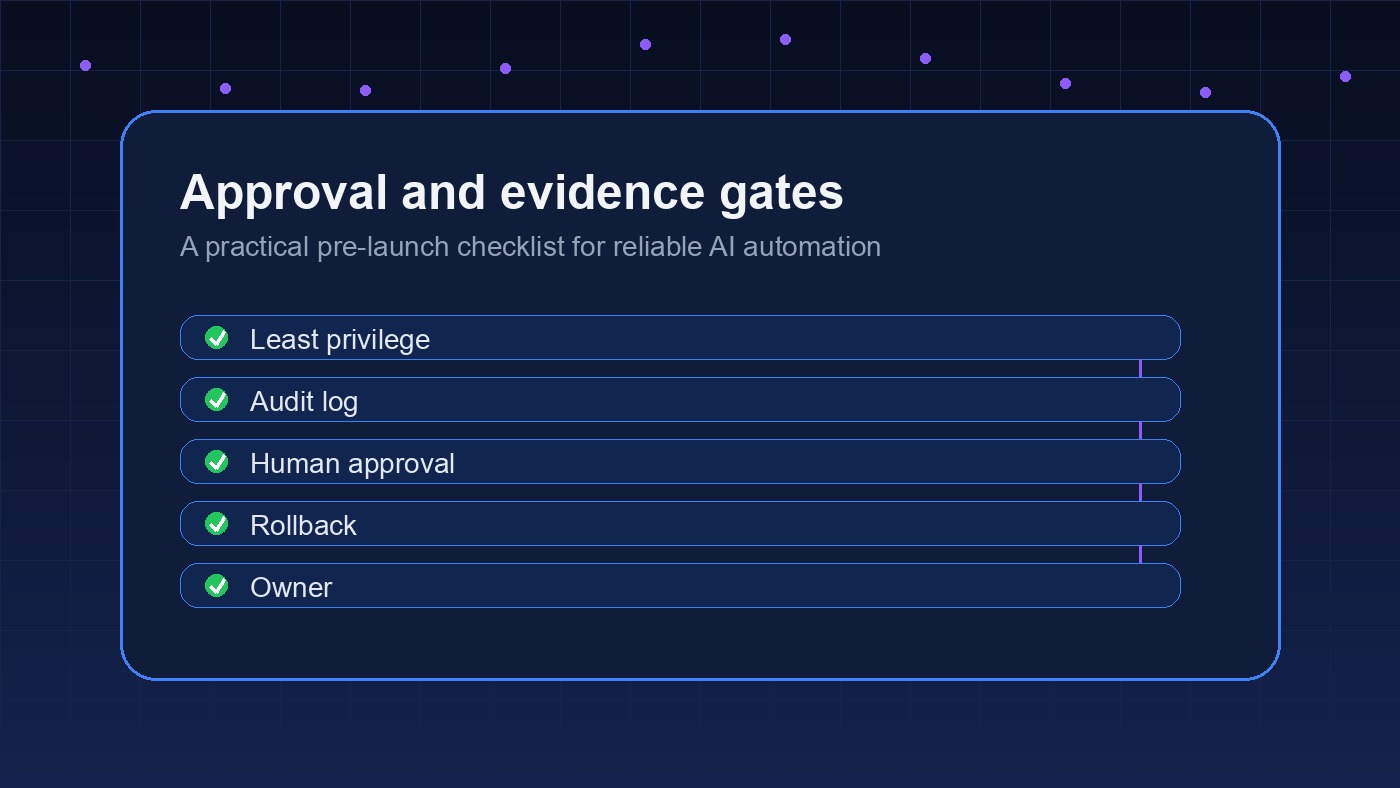 Approval and evidence gates

A practical pre-launch checklist for reliable AI automation

Least privilege

Audit log

Human approval

Rollback

Owner